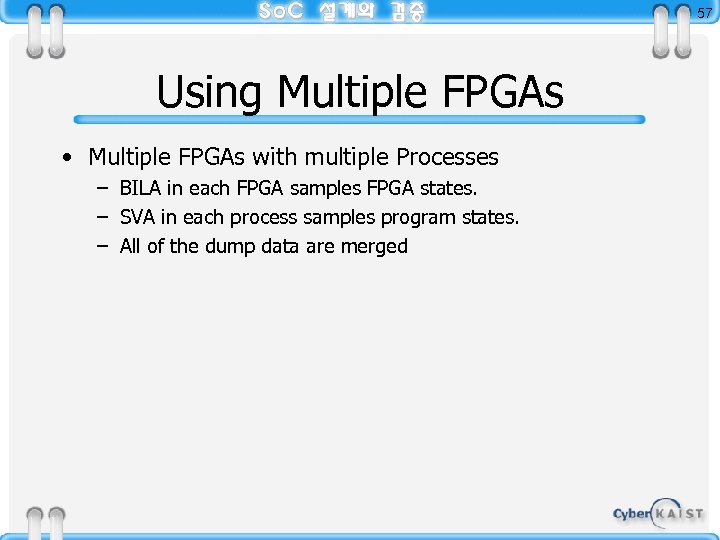 SoC 설계와 검증

57

Using Multiple FPGAs

• Multiple FPGAs with multiple Processes
  – BILA in each FPGA samples FPGA states.
  – SVA in each process samples program states.
  – All of the dump data are merged

Cyber KAIST